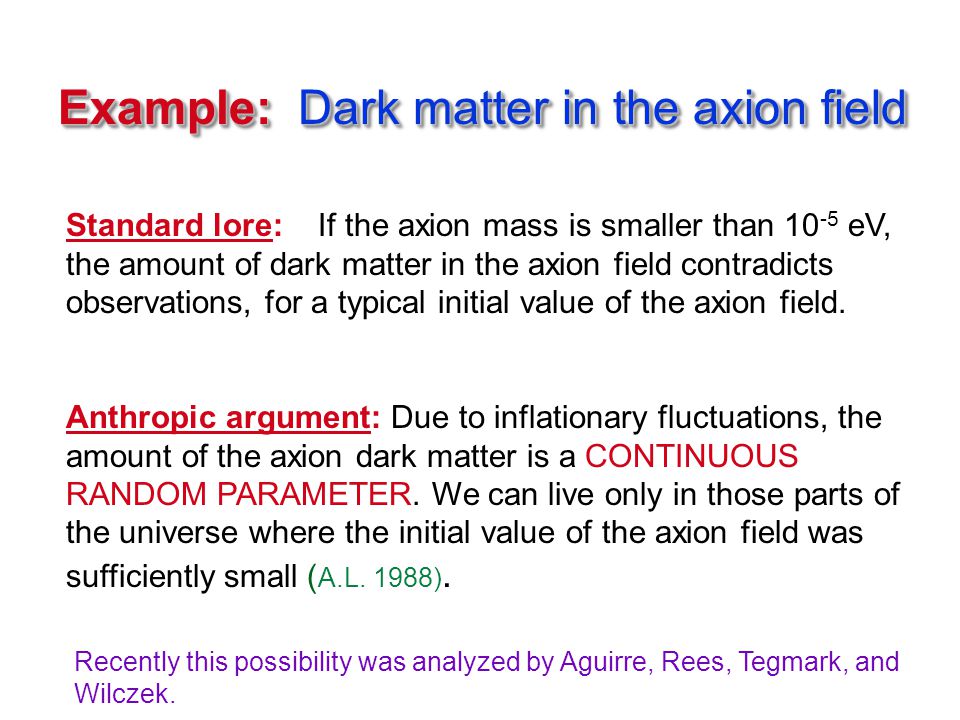 Example: Dark matter in the axion field

Standard lore: If the axion mass is smaller than $10^{-5}$ eV, the amount of dark matter in the axion field contradicts observations, for a typical initial value of the axion field.

Anthropic argument: Due to inflationary fluctuations, the amount of the axion dark matter is a CONTINUOUS RANDOM PARAMETER. We can live only in those parts of the universe where the initial value of the axion field was sufficiently small (A.L. 1988).

Recently this possibility was analyzed by Aguirre, Rees, Tegmark, and Wilczek.